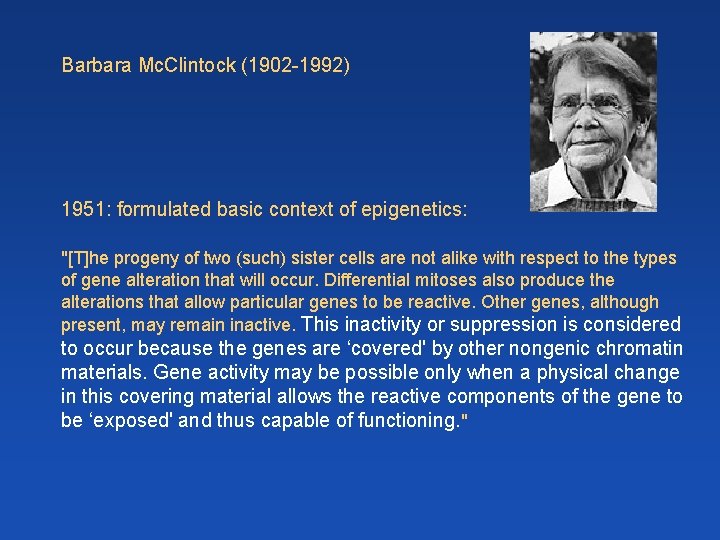 Barbara McClintock (1902-1992)

1951: formulated basic context of epigenetics:

"[T]he progeny of two (such) sister cells are not alike with respect to the types of gene alteration that will occur. Differential mitoses also produce the alterations that allow particular genes to be reactive. Other genes, although present, may remain inactive. This inactivity or suppression is considered to occur because the genes are ‘covered' by other nongenic chromatin materials. Gene activity may be possible only when a physical change in this covering material allows the reactive components of the gene to be ‘exposed' and thus capable of functioning."